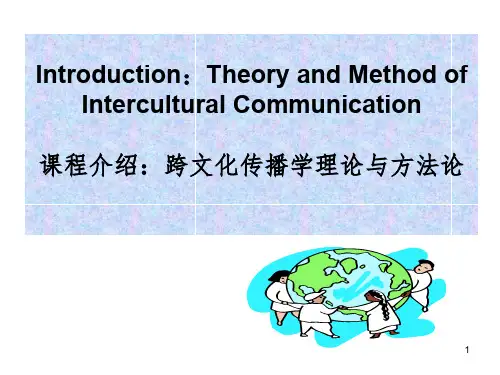 Introduction：Theory and Method of Intercultural Communication

课程介绍：跨文化传播学理论与方法论

1